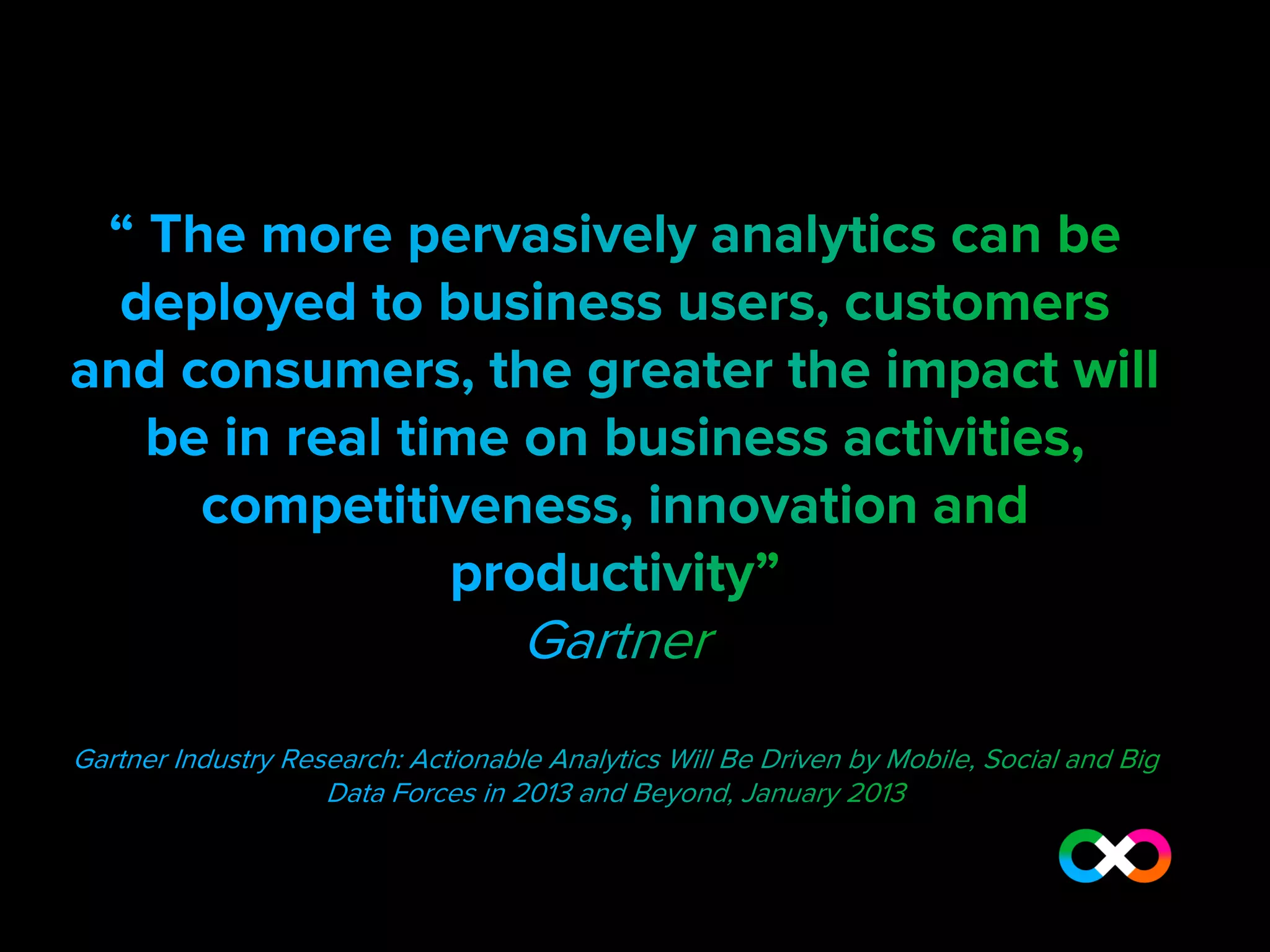 “ The more pervasively analytics can be deployed to business users, customers and consumers, the greater the impact will be in real time on business activities, competitiveness, innovation and productivity”

Gartner

Gartner Industry Research: Actionable Analytics Will Be Driven by Mobile, Social and Big Data Forces in 2013 and Beyond, January 2013